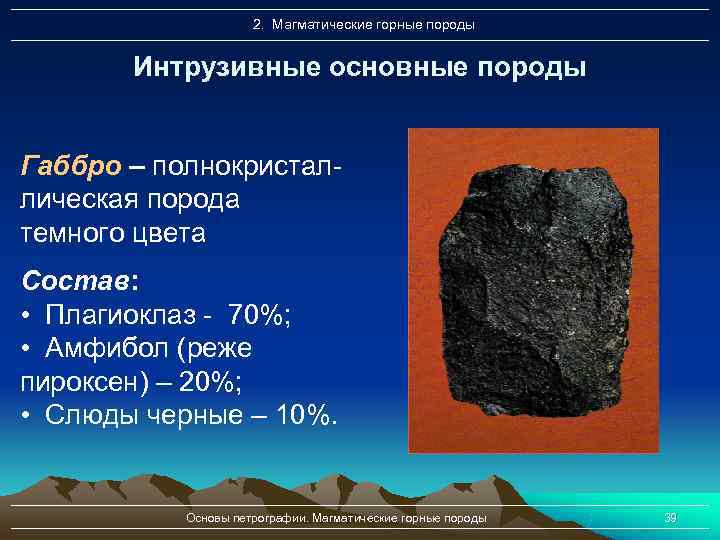 2. Магматические горные породы

Интрузивные основные породы

Габбро – полнокристаллическая порода темного цвета

Состав:
• Плагиоклаз - 70%;
• Амфибол (реже пироксен) – 20%;
• Слюды черные – 10%.

Основы петрографии. Магматические горные породы

39